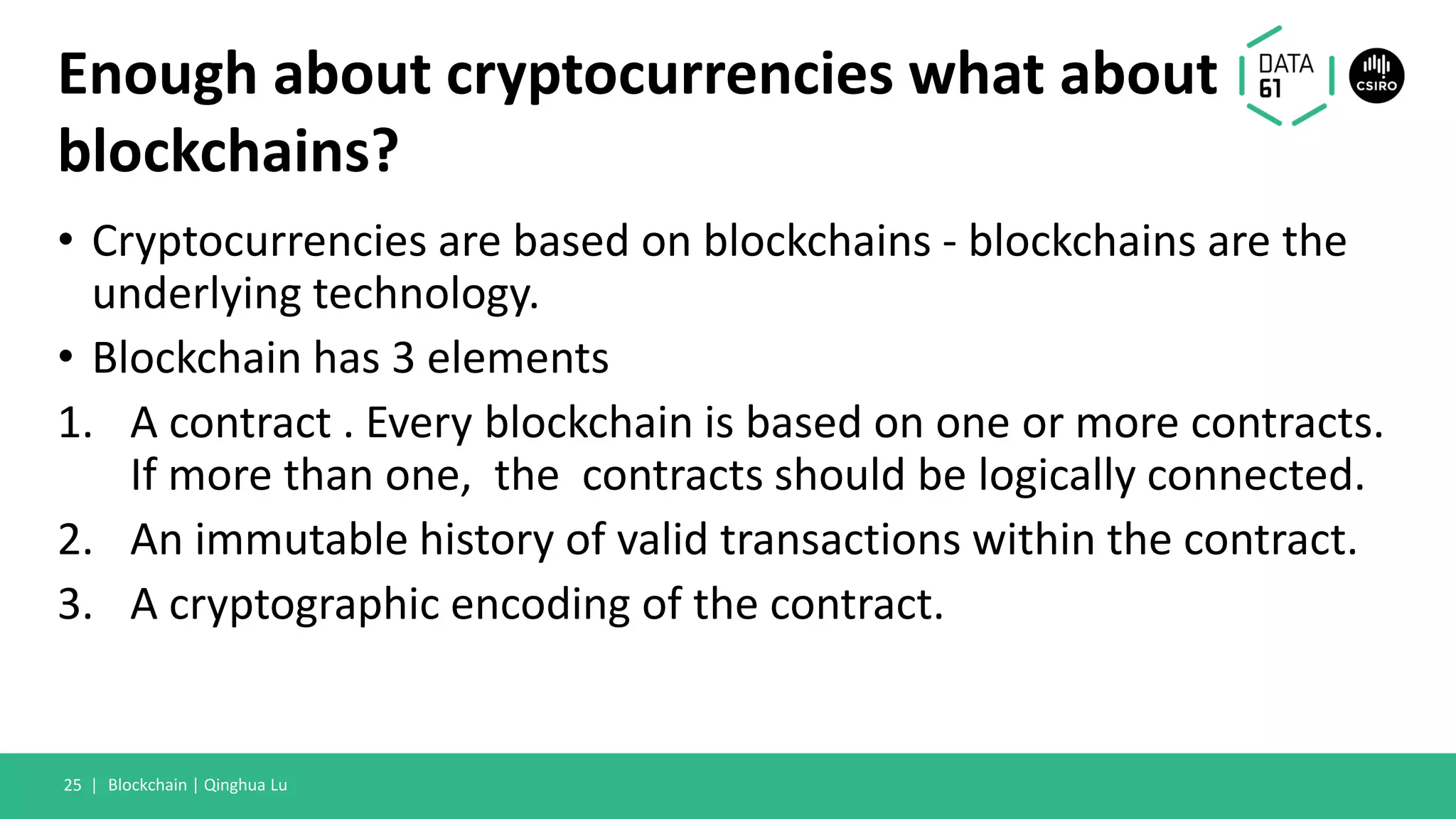 Enough about cryptocurrencies what about blockchains?

DATA 61

CSIRO

• Cryptocurrencies are based on blockchains - blockchains are the underlying technology.

• Blockchain has 3 elements

1. A contract . Every blockchain is based on one or more contracts. If more than one, the contracts should be logically connected.

2. An immutable history of valid transactions within the contract.

3. A cryptographic encoding of the contract.

25 | Blockchain | Qinghua Lu